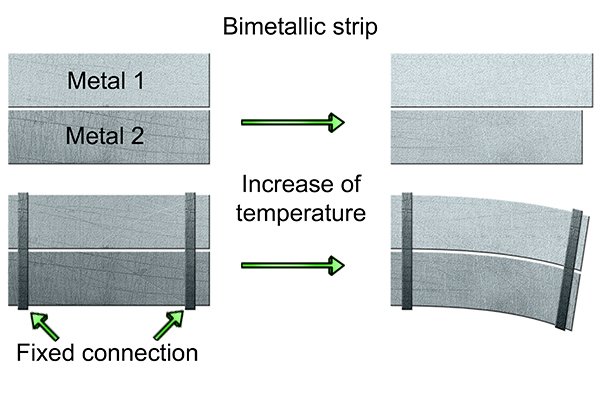 Bimetallic strip

Metal 1

Metal 2

Increase of temperature

Fixed connection